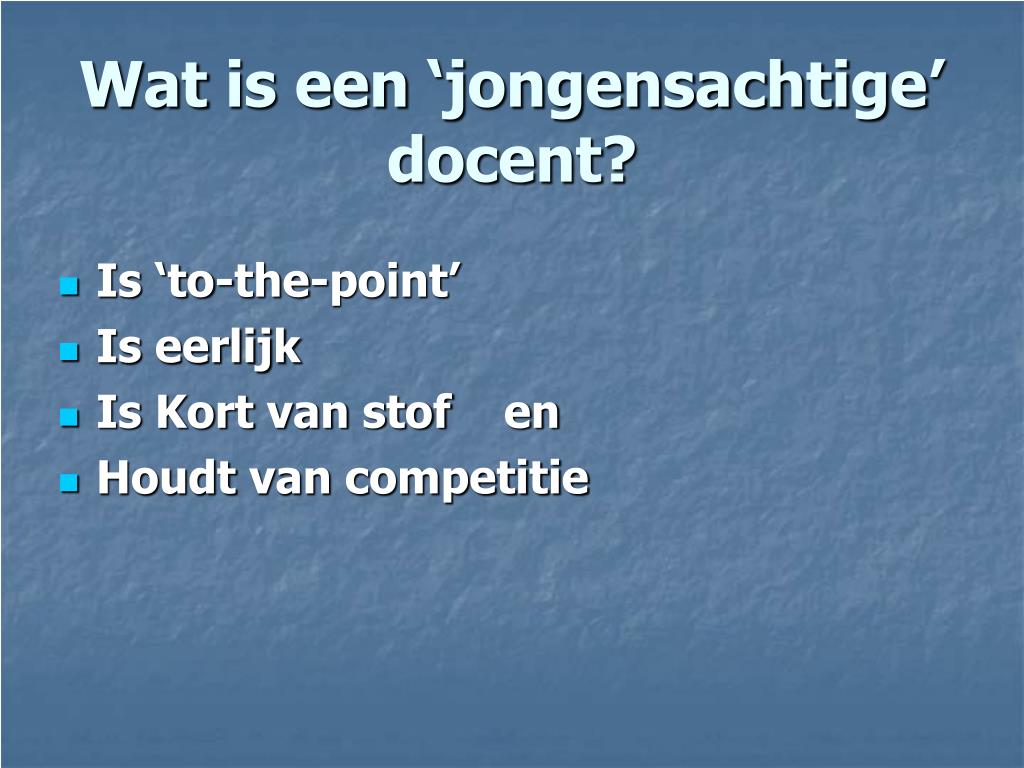 Wat is een ‘jongensachtige’ docent?

- Is ‘to-the-point’
- Is eerlijk
- Is Kort van stof en
- Houdt van competitie